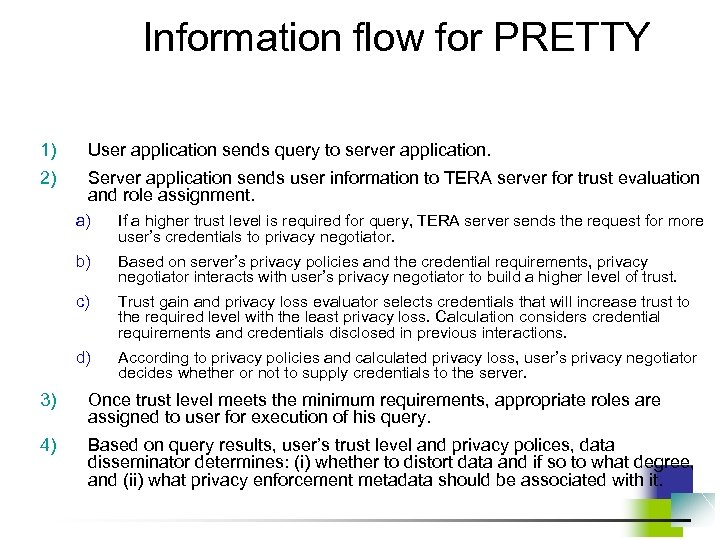 Information flow for PRETTY

1) User application sends query to server application.

2) Server application sends user information to TERA server for trust evaluation and role assignment.

a) If a higher trust level is required for query, TERA server sends the request for more user's credentials to privacy negotiator.

b) Based on server's privacy policies and the credential requirements, privacy negotiator interacts with user's privacy negotiator to build a higher level of trust.

c) Trust gain and privacy loss evaluator selects credentials that will increase trust to the required level with the least privacy loss. Calculation considers credential requirements and credentials disclosed in previous interactions.

d) According to privacy policies and calculated privacy loss, user's privacy negotiator decides whether or not to supply credentials to the server.

3) Once trust level meets the minimum requirements, appropriate roles are assigned to user for execution of his query.

4) Based on query results, user's trust level and privacy polices, data disseminator determines: (i) whether to distort data and if so to what degree, and (ii) what privacy enforcement metadata should be associated with it.